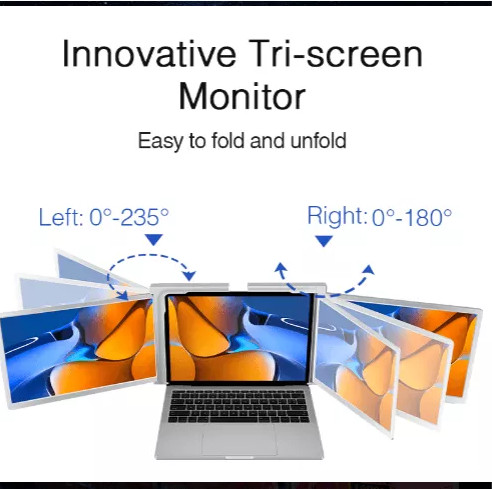 Innovative Tri-screen Monitor

Easy to fold and unfold

Left: 0°-235°

Right: 0°-180°